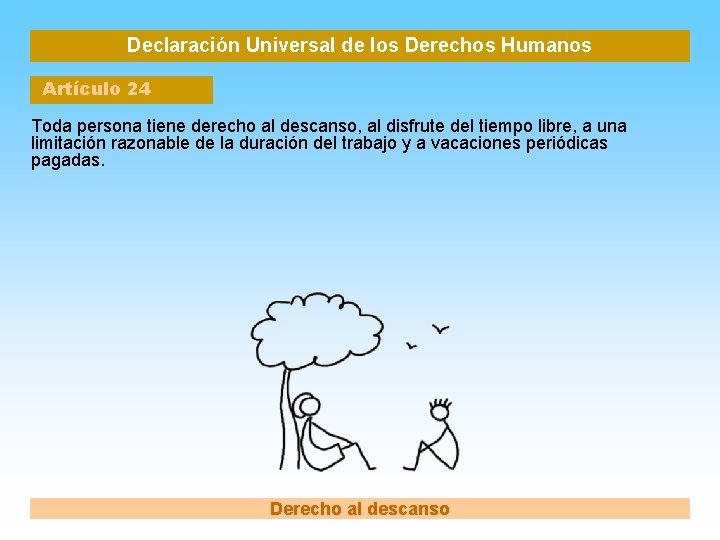 Declaración Universal de los Derechos Humanos

Artículo 24

Toda persona tiene derecho al descanso, al disfrute del tiempo libre, a una limitación razonable de la duración del trabajo y a vacaciones periódicas pagadas.

Derecho al descanso